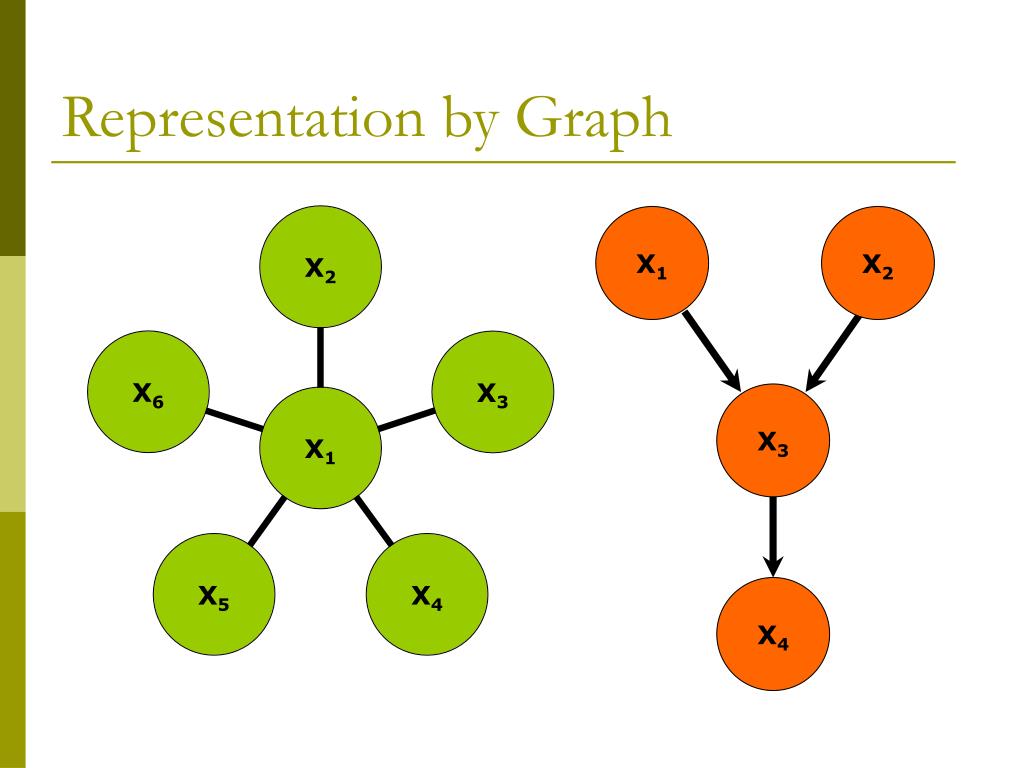 Representation by Graph

$X_2$

$X_6$

$X_1$

$X_3$

$X_5$

$X_4$

$X_1$

$X_2$

$X_3$

$X_4$